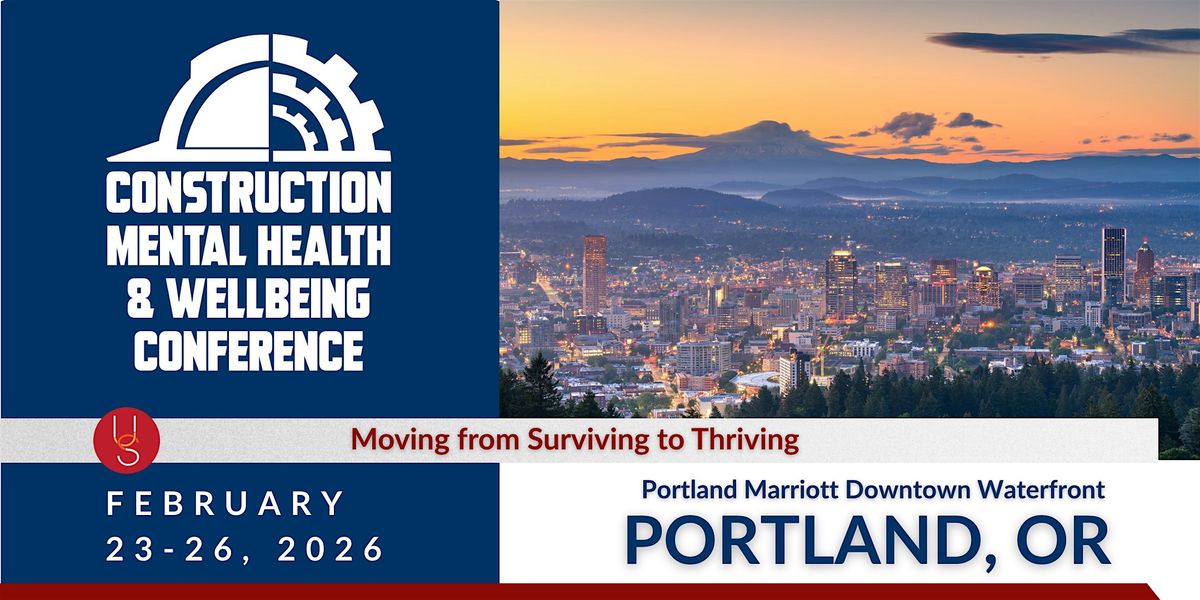 CONSTRUCTION MENTAL HEALTH & WELLBEING CONFERENCE

US

Moving from Surviving to Thriving

FEBRUARY 23-26, 2026

Portland Marriott Downtown Waterfront

PORTLAND, OR